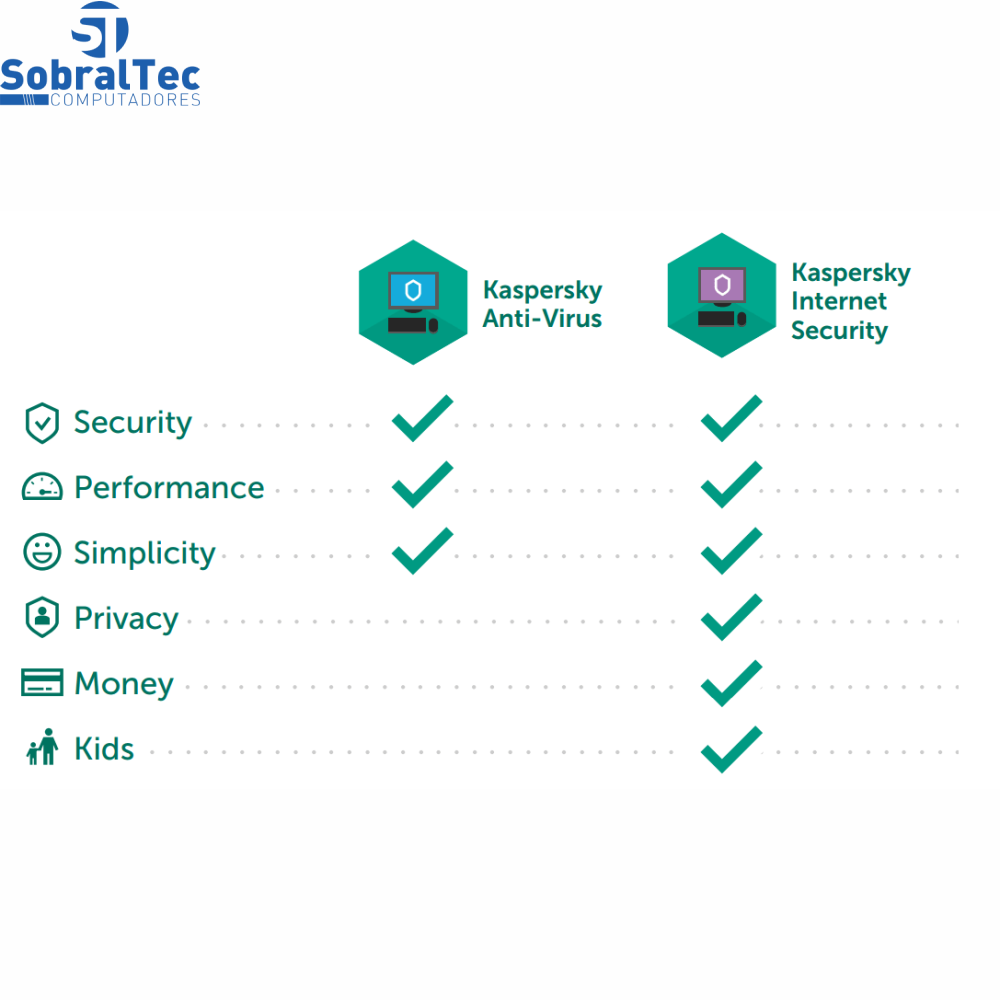 ST
SobralTec
COMPUTADORES

| | Kaspersky Anti-Virus | Kaspersky Internet Security |
|---|---|---|
| Security | ✓ | ✓ |
| Performance | ✓ | ✓ |
| Simplicity | ✓ | ✓ |
| Privacy | | ✓ |
| Money | | ✓ |
| Kids | | ✓ |